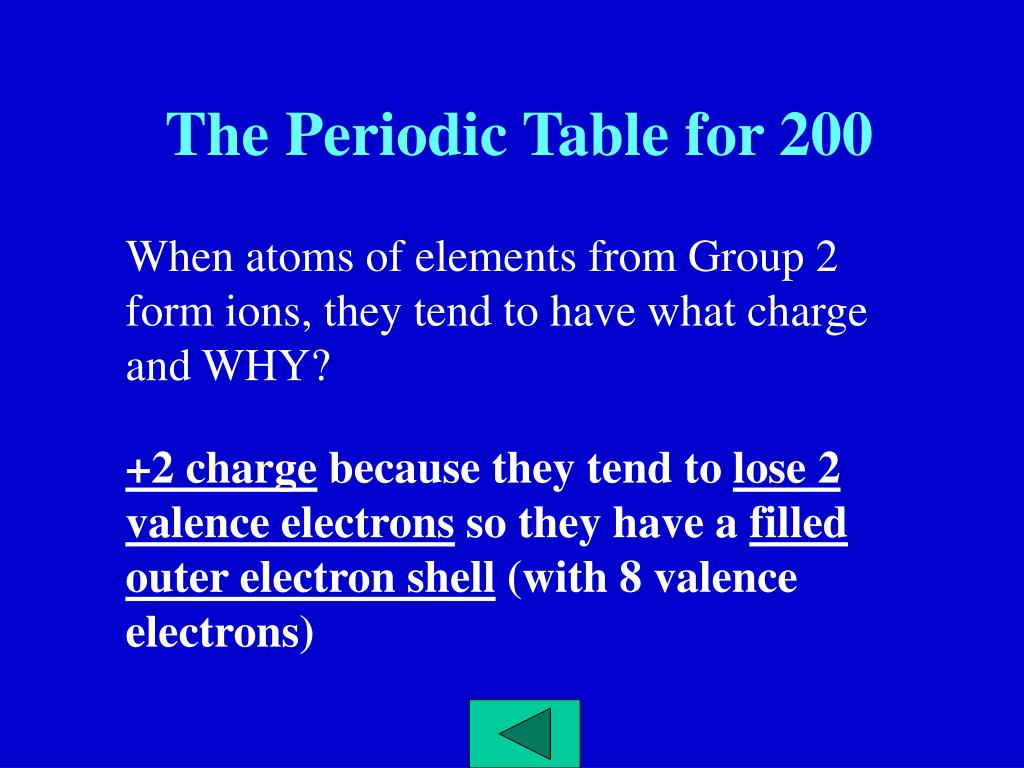 The Periodic Table for 200

When atoms of elements from Group 2 form ions, they tend to have what charge and WHY?

+2 charge because they tend to lose 2 valence electrons so they have a filled outer electron shell (with 8 valence electrons)